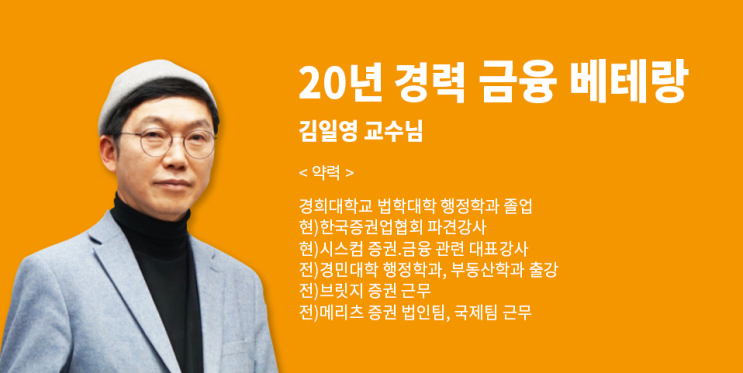 20년 경력 금융 베테랑

김일영 교수님

< 약력 >

경희대학교 법학대학 행정학과 졸업
현)한국증권업협회 파견강사
현)시스컴 증권.금융 관련 대표강사
전)경민대학 행정학과, 부동산학과 출강
전)브릿지 증권 근무
전)메리츠 증권 법인팀, 국제팀 근무